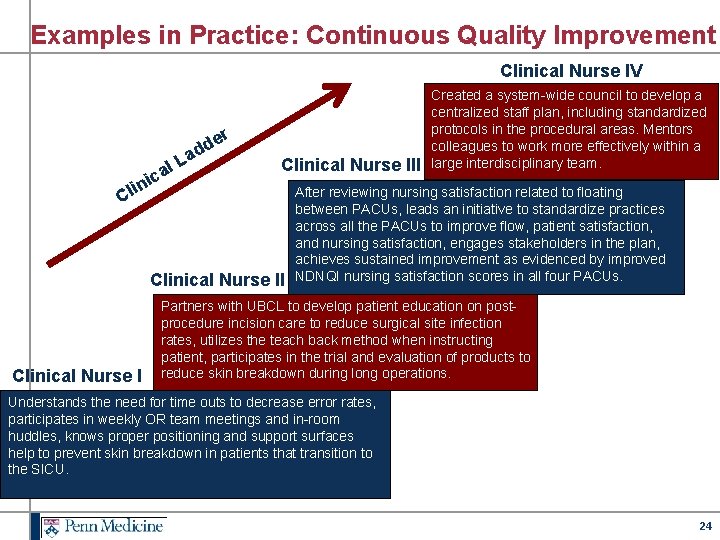 Examples in Practice: Continuous Quality Improvement

Clinical Ladder

Clinical Nurse IV

Created a system-wide council to develop a centralized staff plan, including standardized protocols in the procedural areas. Mentors colleagues to work more effectively within a large interdisciplinary team.

Clinical Nurse III

After reviewing nursing satisfaction related to floating between PACUs, leads an initiative to standardize practices across all the PACUs to improve flow, patient satisfaction, and nursing satisfaction, engages stakeholders in the plan, achieves sustained improvement as evidenced by improved NDNQI nursing satisfaction scores in all four PACUs.

Clinical Nurse II

Partners with UBCL to develop patient education on post-procedure incision care to reduce surgical site infection rates, utilizes the teach back method when instructing patient, participates in the trial and evaluation of products to reduce skin breakdown during long operations.

Clinical Nurse I

Understands the need for time outs to decrease error rates, participates in weekly OR team meetings and in-room huddles, knows proper positioning and support surfaces help to prevent skin breakdown in patients that transition to the SICU.

Penn Medicine

24